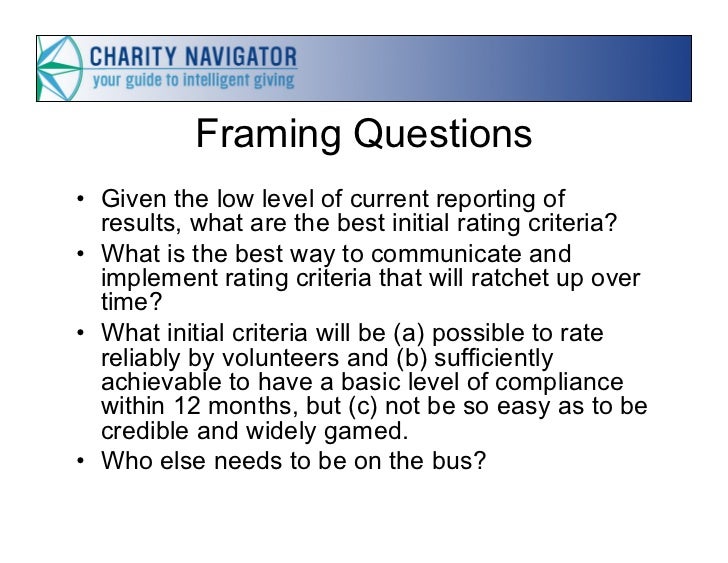 CHARITY NAVIGATOR
your guide to intelligent giving

Framing Questions

• Given the low level of current reporting of results, what are the best initial rating criteria?
• What is the best way to communicate and implement rating criteria that will ratchet up over time?
• What initial criteria will be (a) possible to rate reliably by volunteers and (b) sufficiently achievable to have a basic level of compliance within 12 months, but (c) not be so easy as to be credible and widely gamed.
• Who else needs to be on the bus?